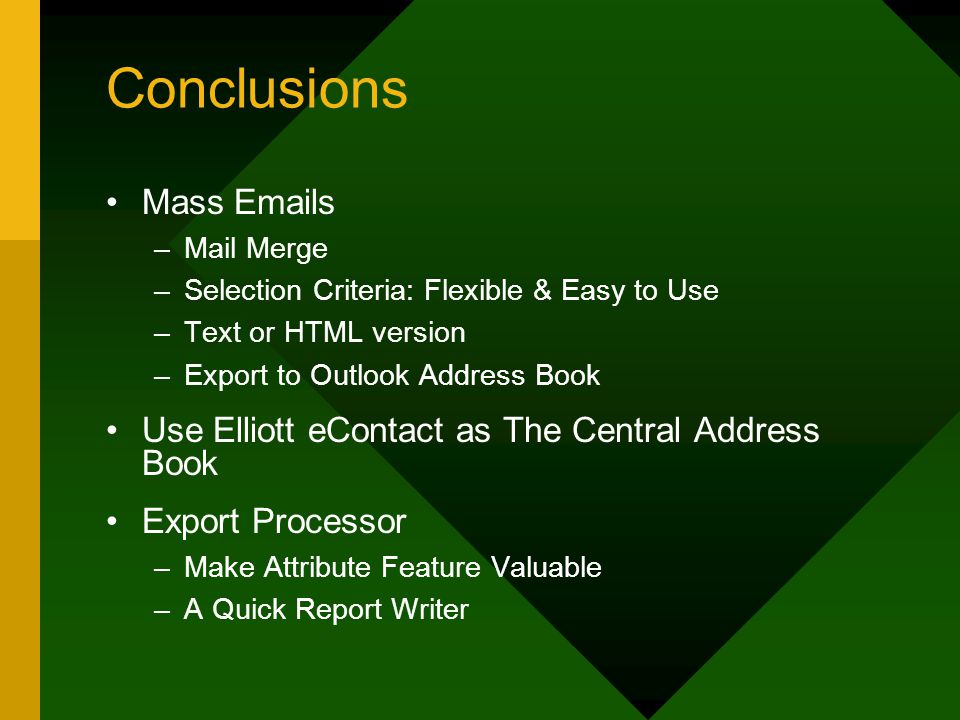 Conclusions

• Mass Emails
– Mail Merge
– Selection Criteria: Flexible & Easy to Use
– Text or HTML version
– Export to Outlook Address Book

• Use Elliott eContact as The Central Address Book

• Export Processor
– Make Attribute Feature Valuable
– A Quick Report Writer